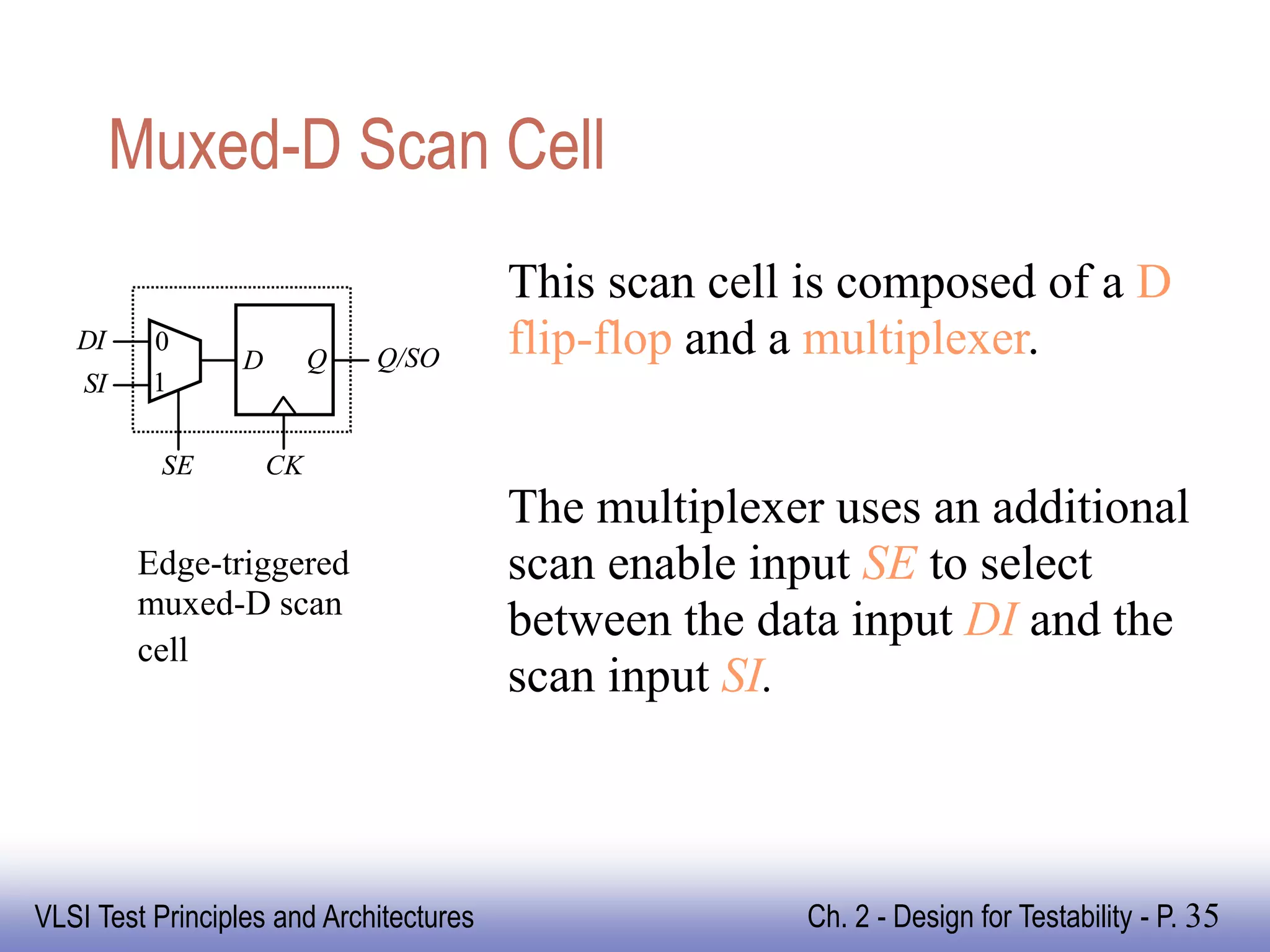 Muxed-D Scan Cell

DI
SI
0
1
D
Q
Q/SO
SE
CK

Edge-triggered muxed-D scan cell

This scan cell is composed of a D flip-flop and a multiplexer.

The multiplexer uses an additional scan enable input SE to select between the data input DI and the scan input SI.

VLSI Test Principles and Architectures

Ch. 2 - Design for Testability - P. 35